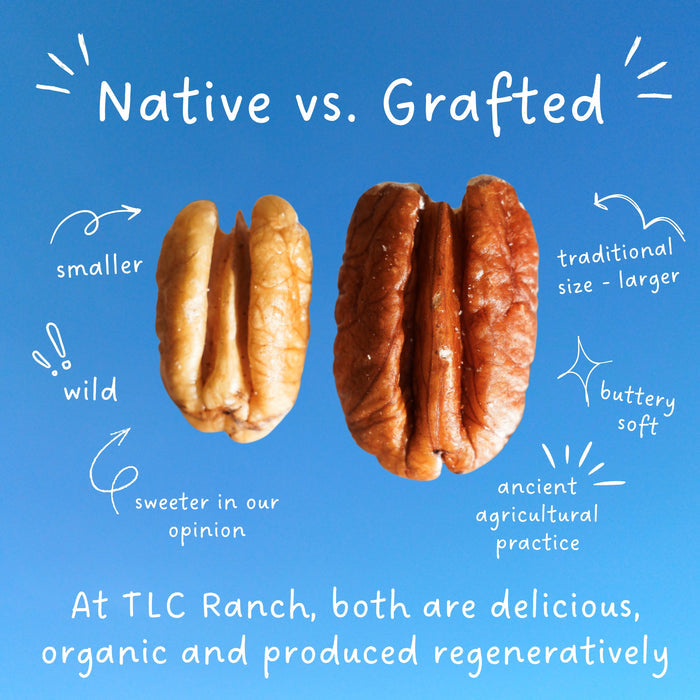 Native vs. Grafted

smaller

wild

sweeter in our opinion

traditional size - larger

buttery soft

ancient agricultural practice

At TLC Ranch, both are delicious, organic and produced regeneratively